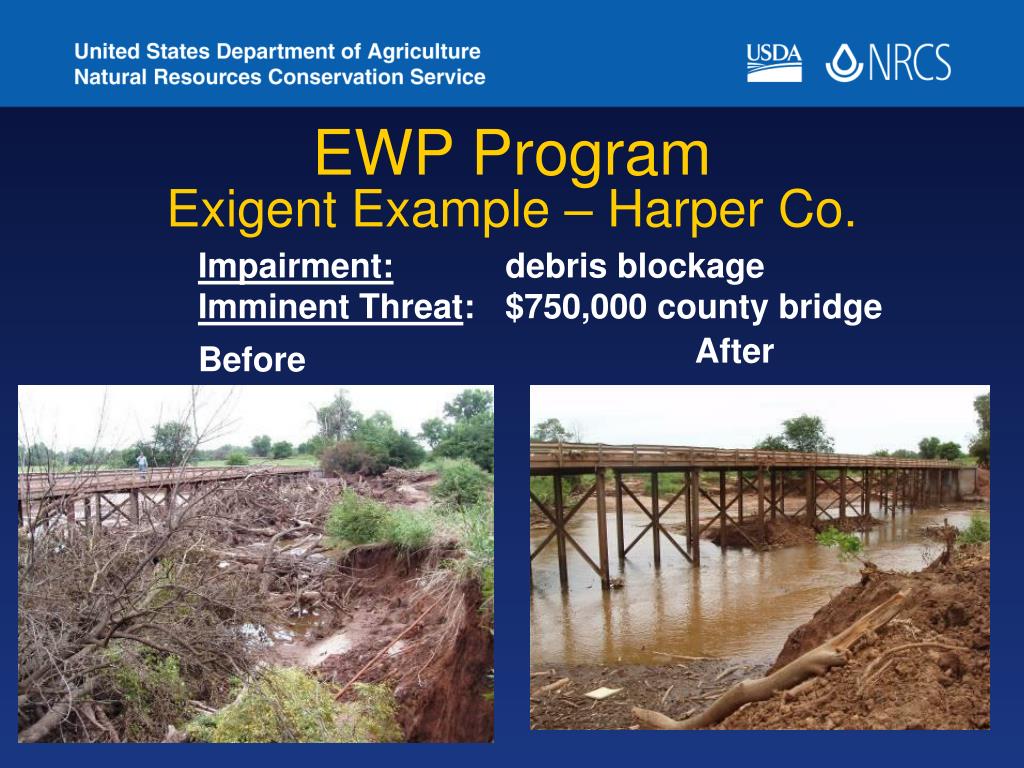 United States Department of Agriculture
Natural Resources Conservation Service

USDA NRCS

EWP Program
Exigent Example – Harper Co.

Impairment: debris blockage
Imminent Threat: $750,000 county bridge

Before

After